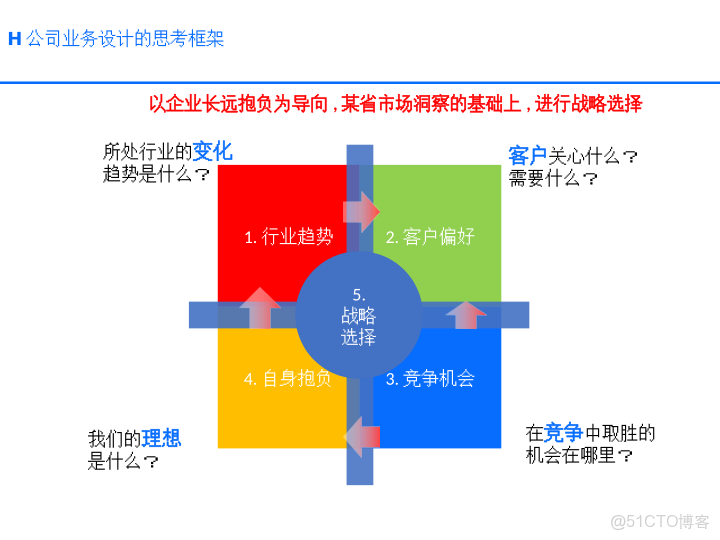 H 公司业务设计的思考框架

以企业长远抱负为导向，某省市场洞察的基础上，进行战略选择

所处行业的变化趋势是什么？

客户关心什么？需要什么？

1. 行业趋势

2. 客户偏好

5. 战略选择

4. 自身抱负

3. 竞争机会

我们的理想是什么？

在竞争中取胜的机会在哪里？

@51CTO博客